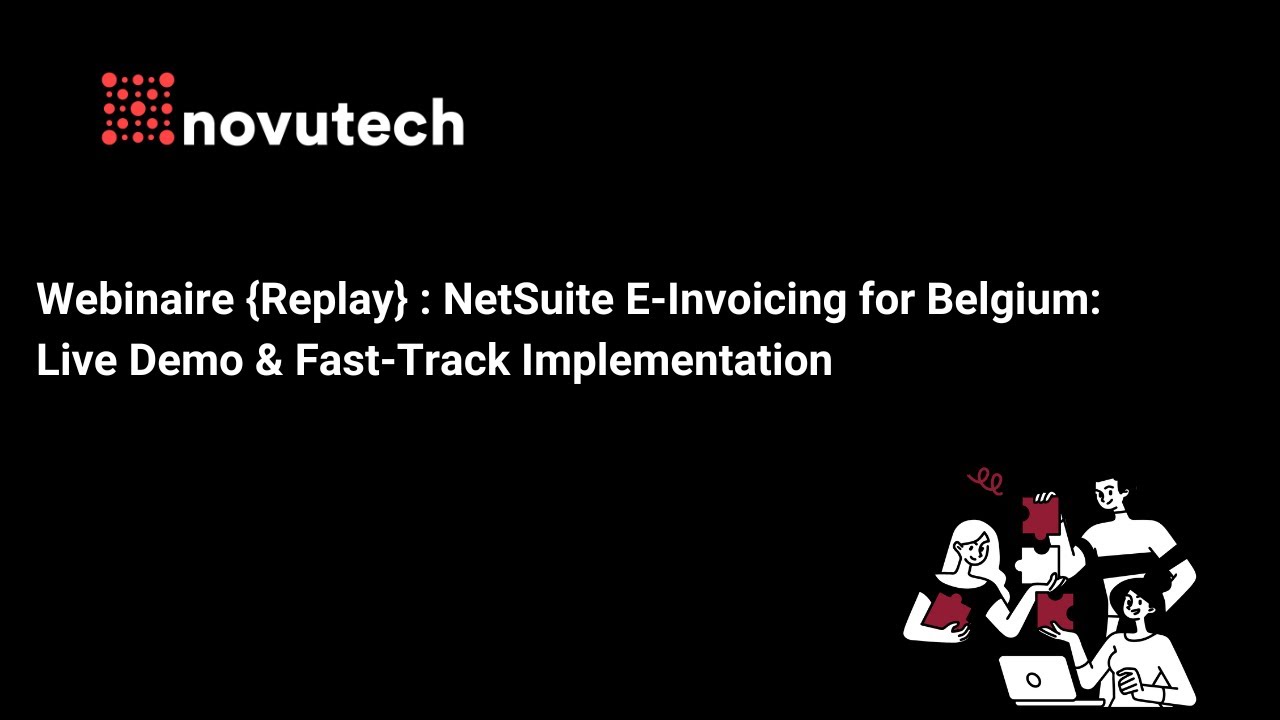 novutech

Webinaire {Replay} : NetSuite E-Invoicing for Belgium: Live Demo & Fast-Track Implementation